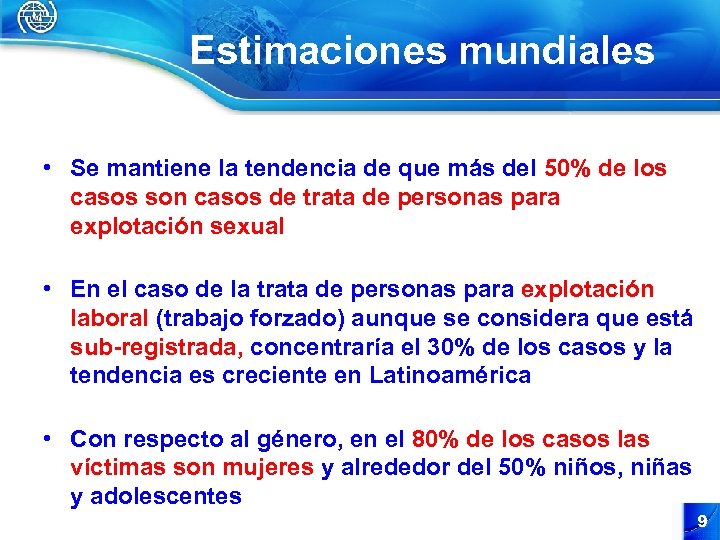 Estimaciones mundiales

• Se mantiene la tendencia de que más del 50% de los casos son casos de trata de personas para explotación sexual

• En el caso de la trata de personas para explotación laboral (trabajo forzado) aunque se considera que está sub-registrada, concentraría el 30% de los casos y la tendencia es creciente en Latinoamérica

• Con respecto al género, en el 80% de los casos las víctimas son mujeres y alrededor del 50% niños, niñas y adolescentes

9